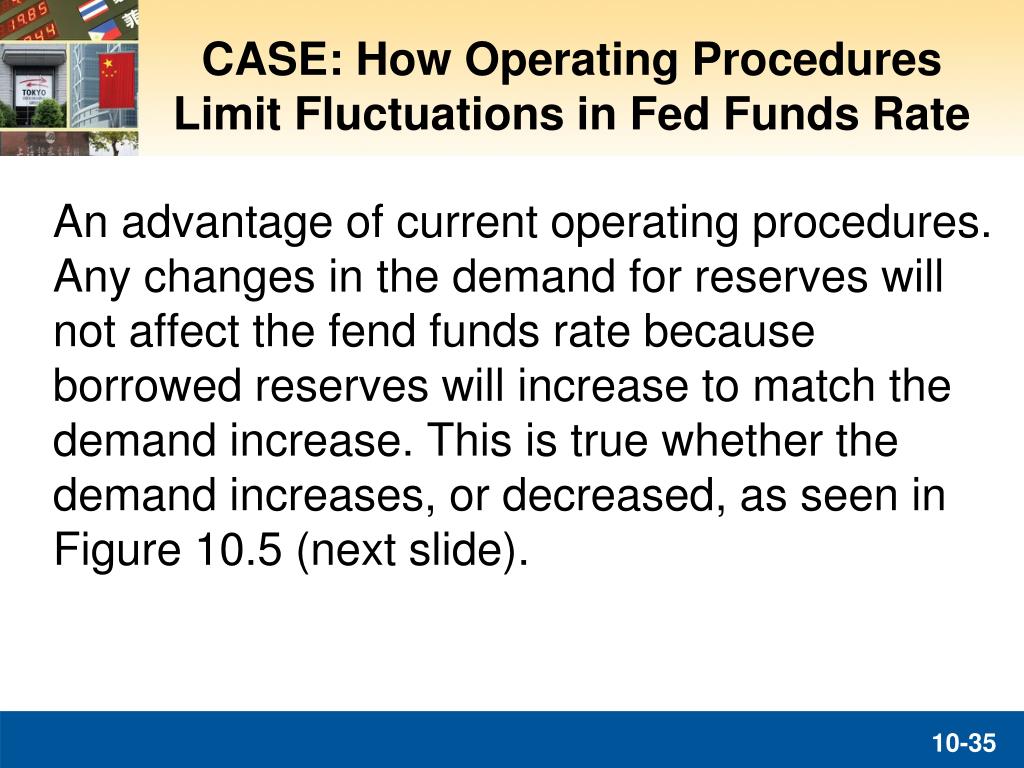 CASE: How Operating Procedures Limit Fluctuations in Fed Funds Rate

An advantage of current operating procedures. Any changes in the demand for reserves will not affect the fend funds rate because borrowed reserves will increase to match the demand increase. This is true whether the demand increases, or decreased, as seen in Figure 10.5 (next slide).

10-35